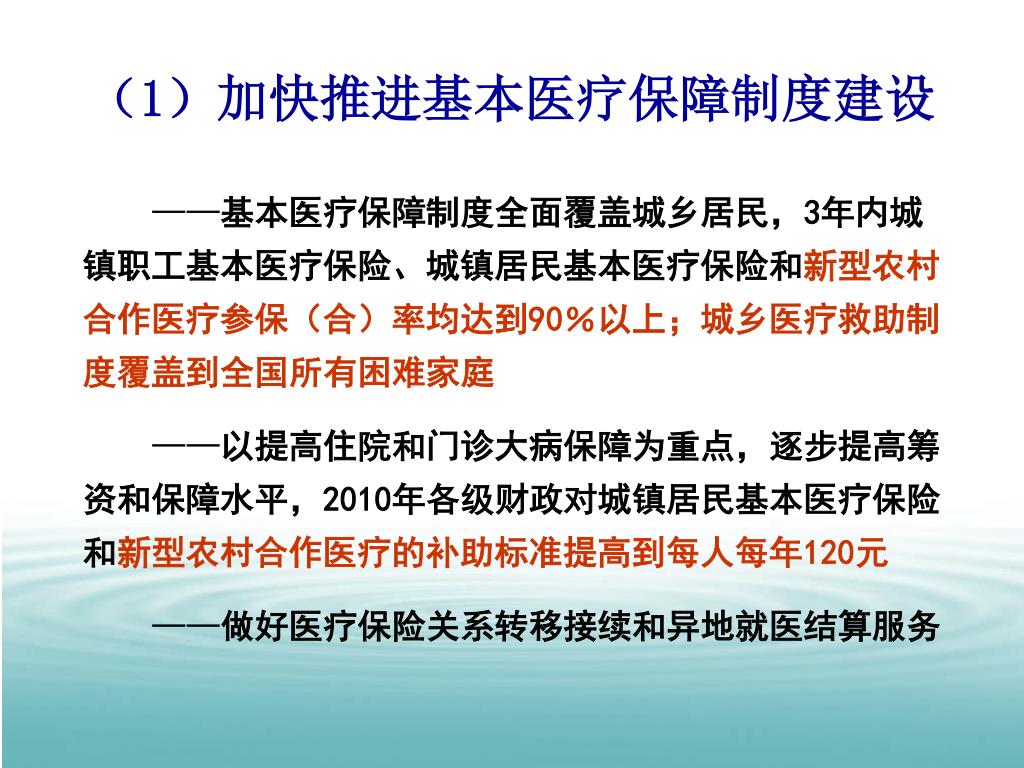 （1）加快推进基本医疗保障制度建设

——基本医疗保障制度全面覆盖城乡居民，3年内城镇职工基本医疗保险、城镇居民基本医疗保险和新型农村合作医疗参保（合）率均达到90%以上；城乡医疗救助制度覆盖到全国所有困难家庭

——以提高住院和门诊大病保障为重点，逐步提高筹资和保障水平，2010年各级财政对城镇居民基本医疗保险和新型农村合作医疗的补助标准提高到每人每年120元

——做好医疗保险关系转移接续和异地就医结算服务